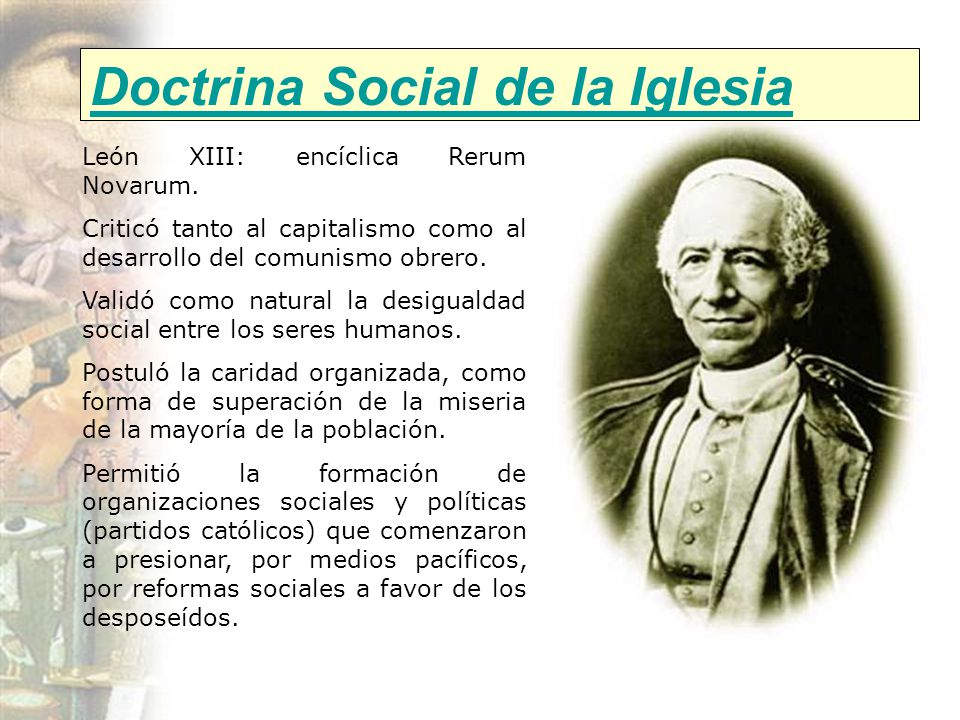 Doctrina Social de la Iglesia

León XIII: encíclica Rerum Novarum.

Criticó tanto al capitalismo como al desarrollo del comunismo obrero.

Validó como natural la desigualdad social entre los seres humanos.

Postuló la caridad organizada, como forma de superación de la miseria de la mayoría de la población.

Permitió la formación de organizaciones sociales y políticas (partidos católicos) que comenzaron a presionar, por medios pacíficos, por reformas sociales a favor de los desposeídos.